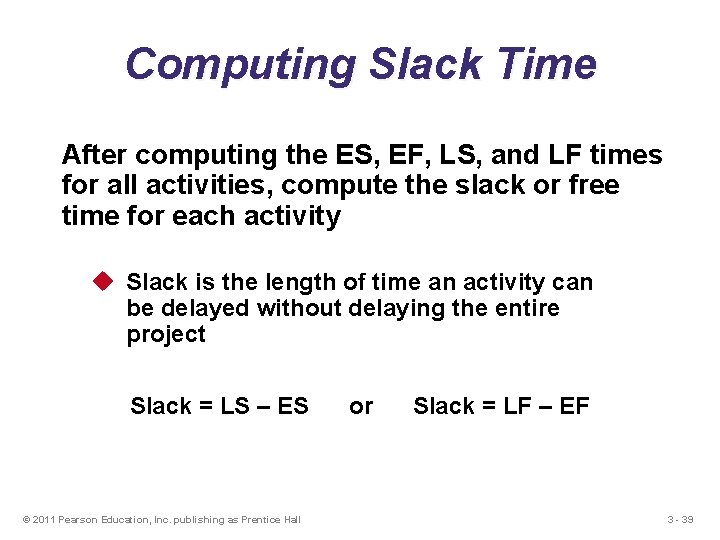 Computing Slack Time

After computing the ES, EF, LS, and LF times for all activities, compute the slack or free time for each activity

Slack is the length of time an activity can be delayed without delaying the entire project

Slack = LS – ES or Slack = LF – EF

© 2011 Pearson Education, Inc. publishing as Prentice Hall

3 - 39